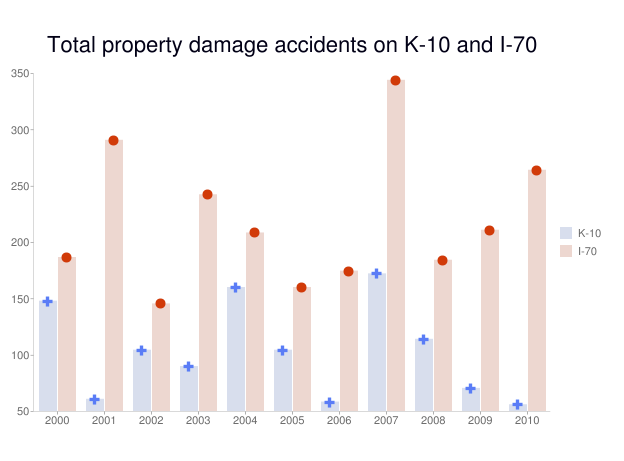 Total property damage accidents on K-10 and I-70

350
300
250
200
150
100
50

2000 2001 2002 2003 2004 2005 2006 2007 2008 2009 2010

K-10
I-70